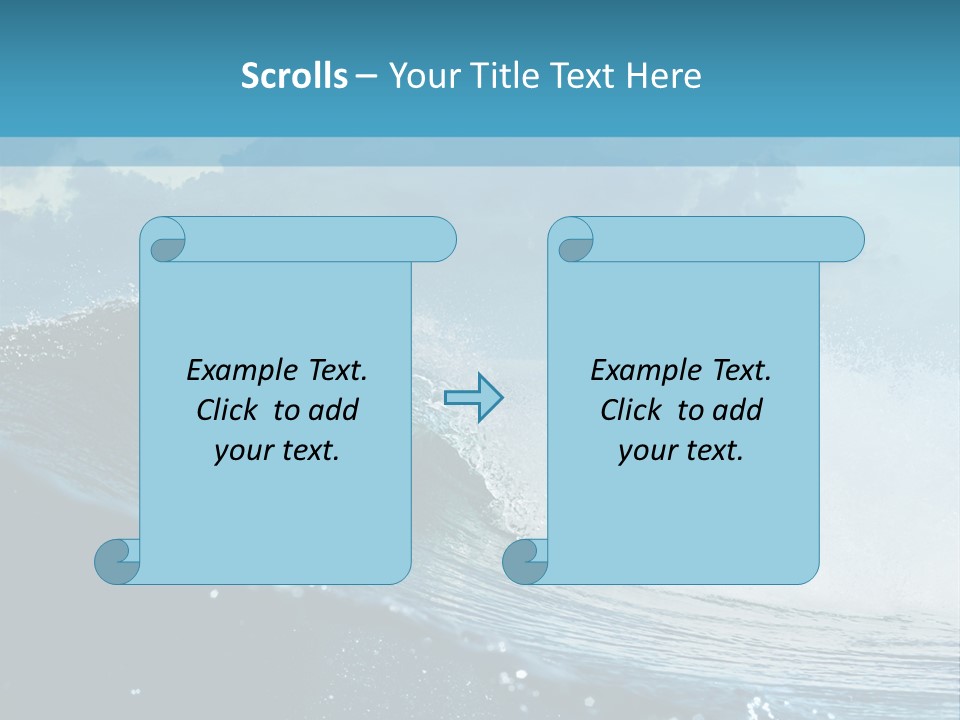 Scrolls – Your Title Text Here

Example Text. Click to add your text.

Example Text. Click to add your text.